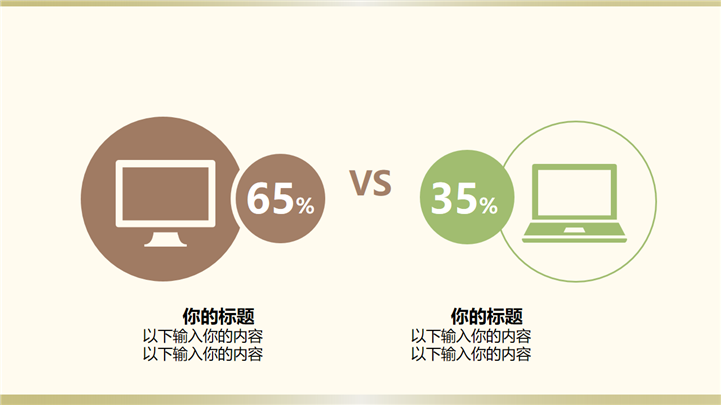 65%

VS

35%

你的标题
以下输入你的内容
以下输入你的内容

你的标题
以下输入你的内容
以下输入你的内容